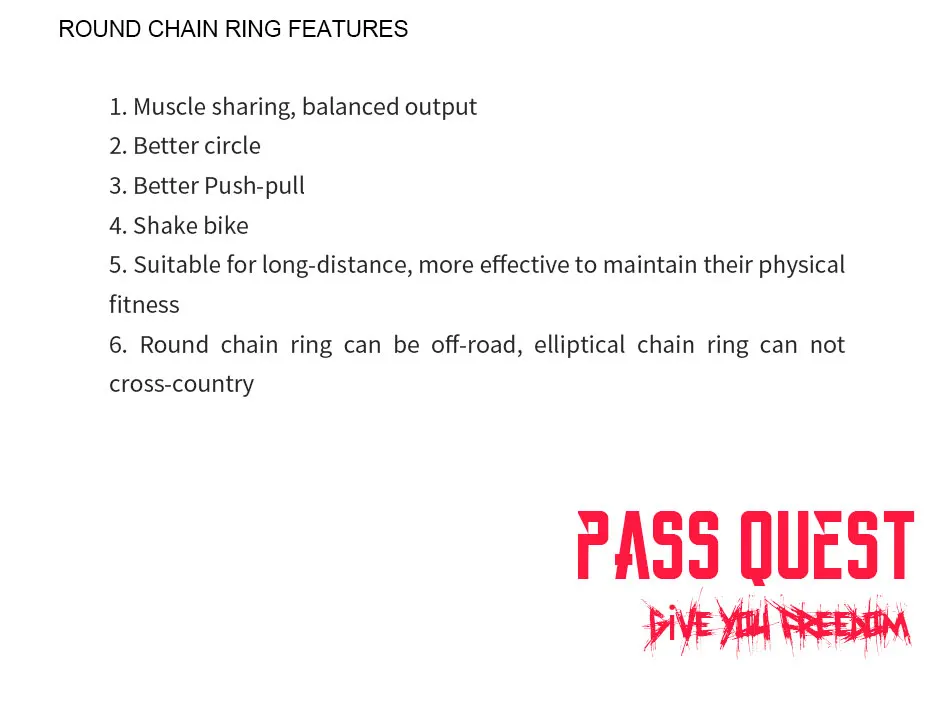 ROUND CHAIN RING FEATURES

1. Muscle sharing, balanced output
2. Better circle
3. Better Push-pull
4. Shake bike
5. Suitable for long-distance, more effective to maintain their physical fitness
6. Round chain ring can be off-road, elliptical chain ring can not cross-country

PASS QUEST
GIVE YOU FREEDOM